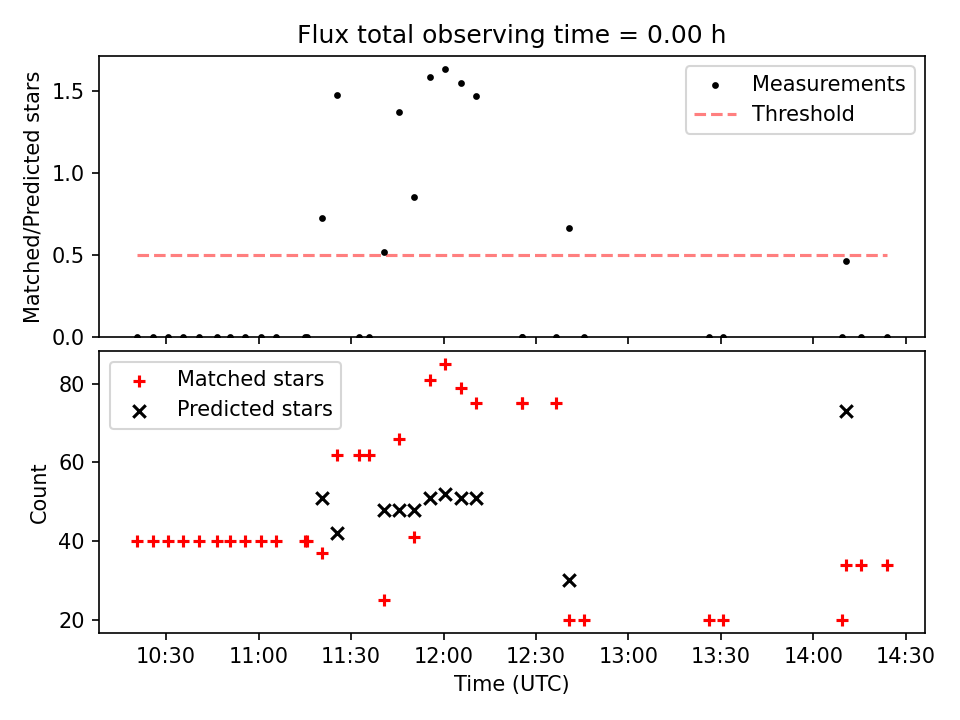 Flux total observing time = 0.00 h

Matched/Predicted stars

1.5
1.0
0.5
0.0

Measurements
Threshold

Count

80
60
40
20

Matched stars
Predicted stars

10:30
11:00
11:30
12:00
12:30
13:00
13:30
14:00
14:30

Time (UTC)